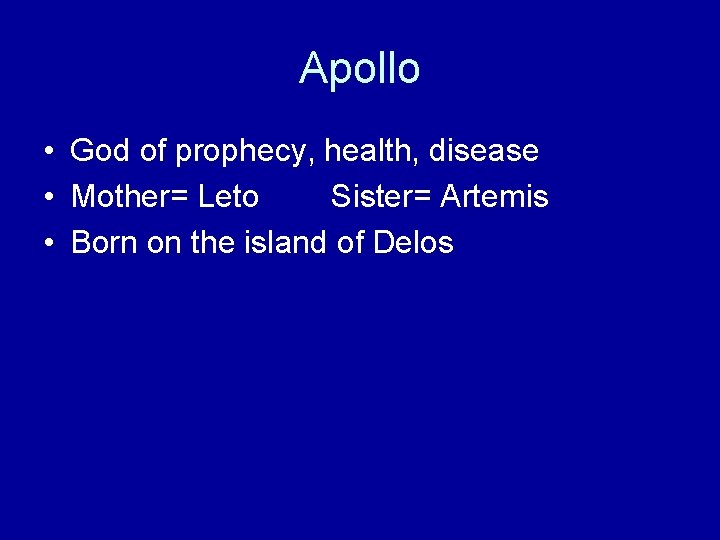 Apollo

• God of prophecy, health, disease
• Mother= Leto Sister= Artemis
• Born on the island of Delos